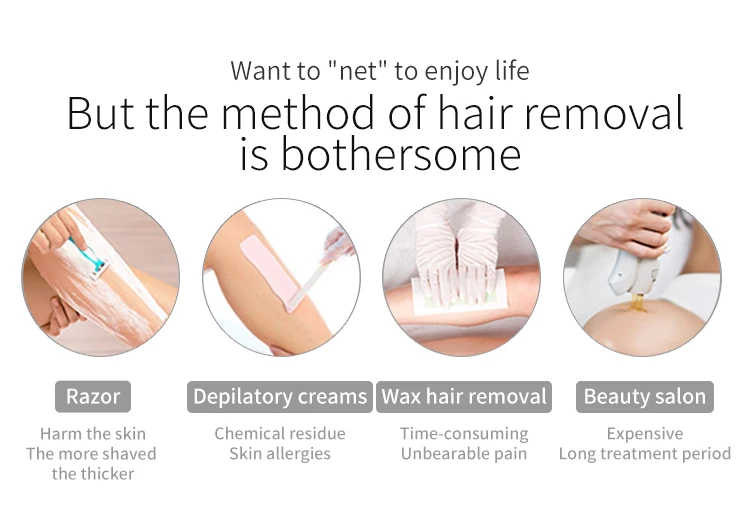 Want to "net" to enjoy life

But the method of hair removal is bothersome

Razor

Harm the skin
The more shaved the thicker

Depilatory creams

Chemical residue
Skin allergies

Wax hair removal

Time-consuming
Unbearable pain

Beauty salon

Expensive
Long treatment period